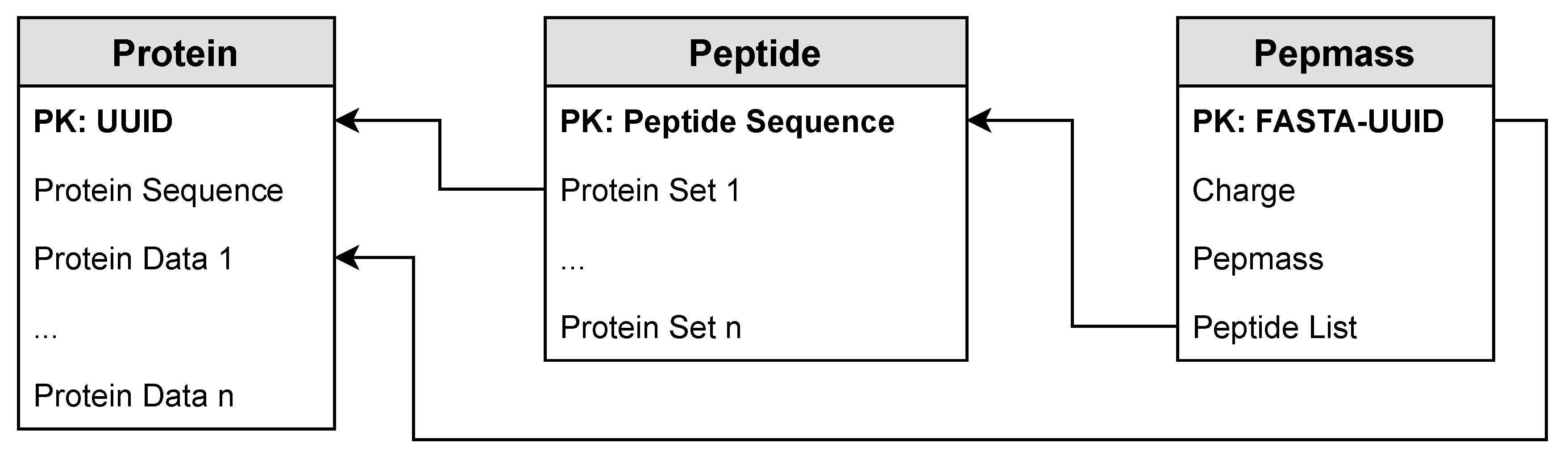 Protein

PK: UUID

Protein Sequence

Protein Data 1

...

Protein Data n

Peptide

PK: Peptide Sequence

Protein Set 1

...

Protein Set n

Pepmass

PK: FASTA-UUID

Charge

Pepmass

Peptide List